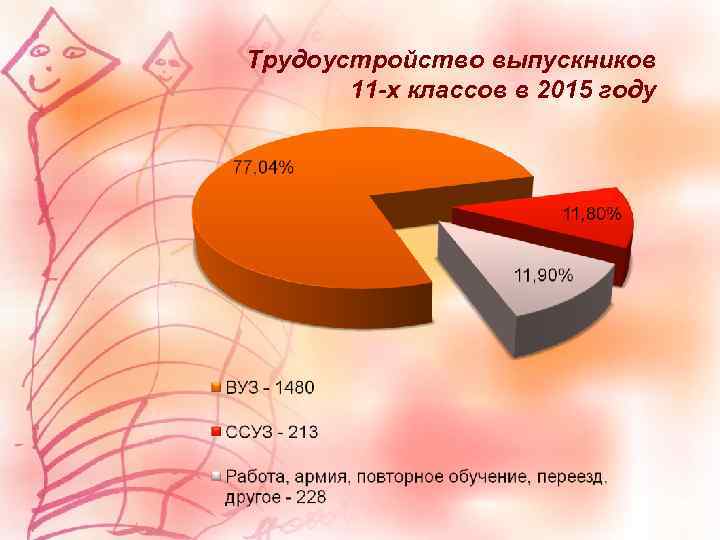 Трудоустройство выпускников 11-х классов в 2015 году

77,04%

11,80%

11,90%

ВУЗ - 1480

ССУЗ - 213

Работа, армия, повторное обучение, переезд, другое - 228